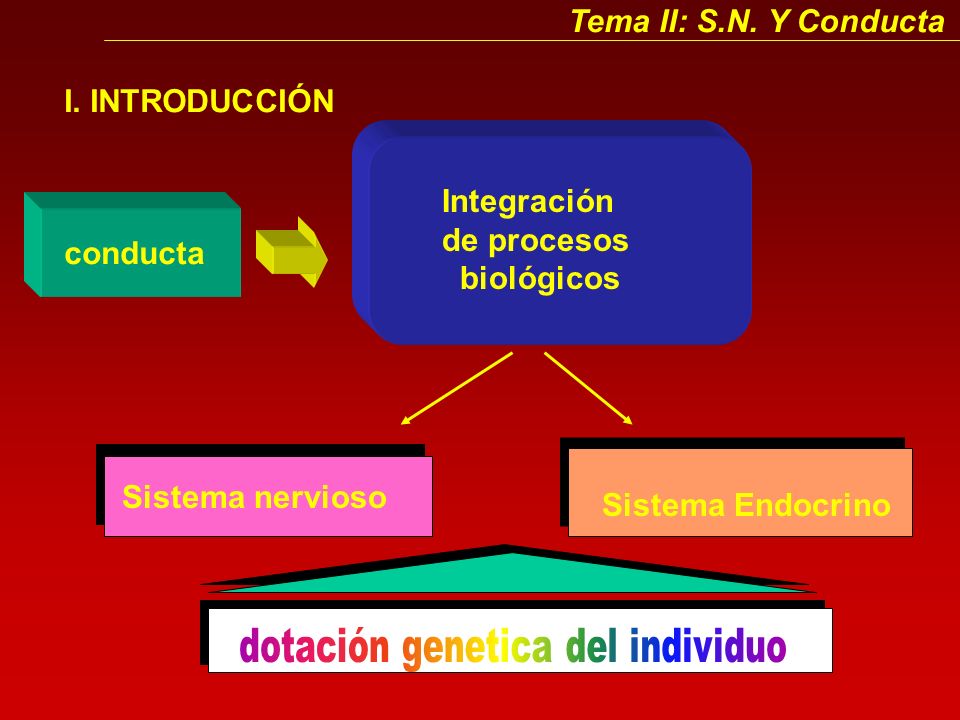 Tema II: S.N. Y Conducta

I. INTRODUCCIÓN

conducta

Integración de procesos biológicos

Sistema nervioso

Sistema Endocrino

dotación genetica del individuo